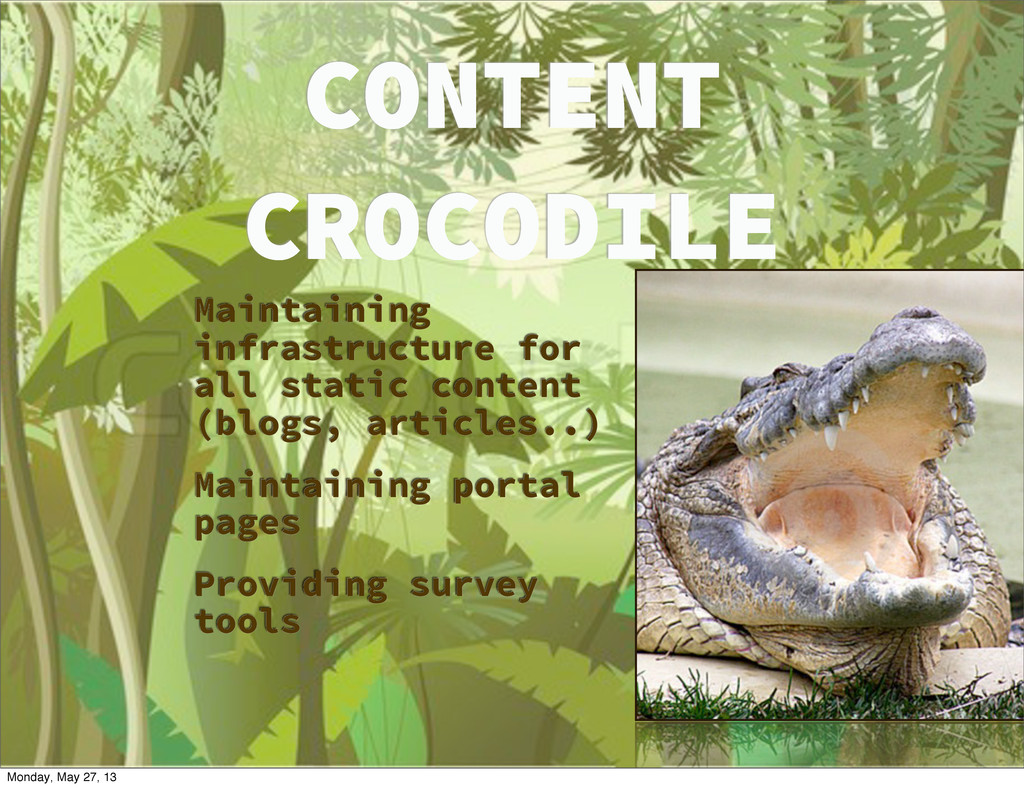 CONTENT CROCODILE

Maintaining infrastructure for all static content (blogs, articles..)

Maintaining portal pages

Providing survey tools

Monday, May 27, 13